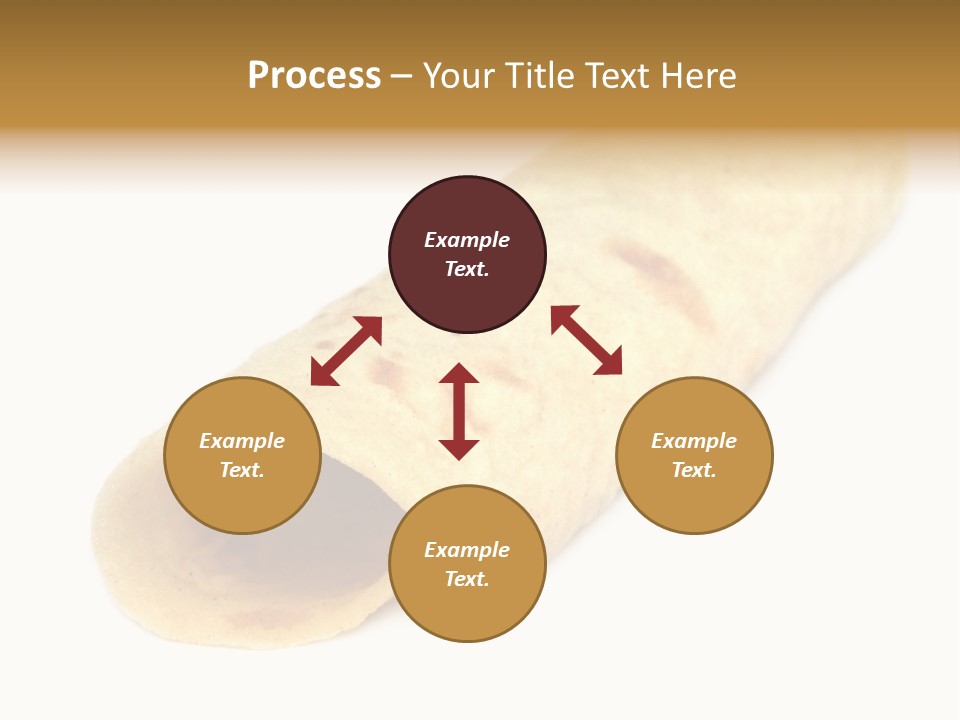 Process – Your Title Text Here

Example Text.

Example Text.

Example Text.

Example Text.